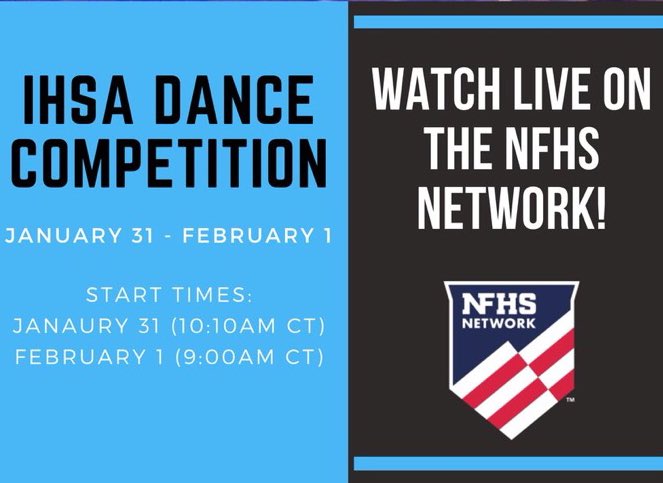 IHSA DANCE COMPETITION

JANUARY 31 - FEBRUARY 1

START TIMES:
JANAURY 31 (10:10AM CT)
FEBRUARY 1 (9:00AM CT)

WATCH LIVE ON THE NFHS NETWORK!

NFHS NETWORK

TM